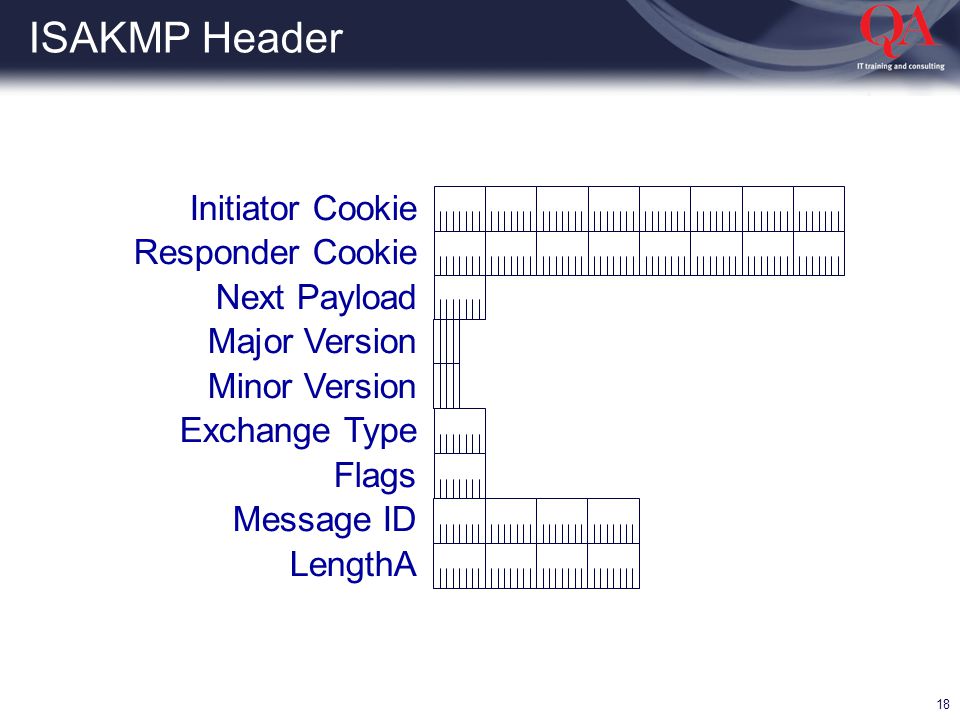 ISAKMP Header

QA
IT training and consulting

Initiator Cookie
Responder Cookie
Next Payload
Major Version
Minor Version
Exchange Type
Flags
Message ID
LengthA

18